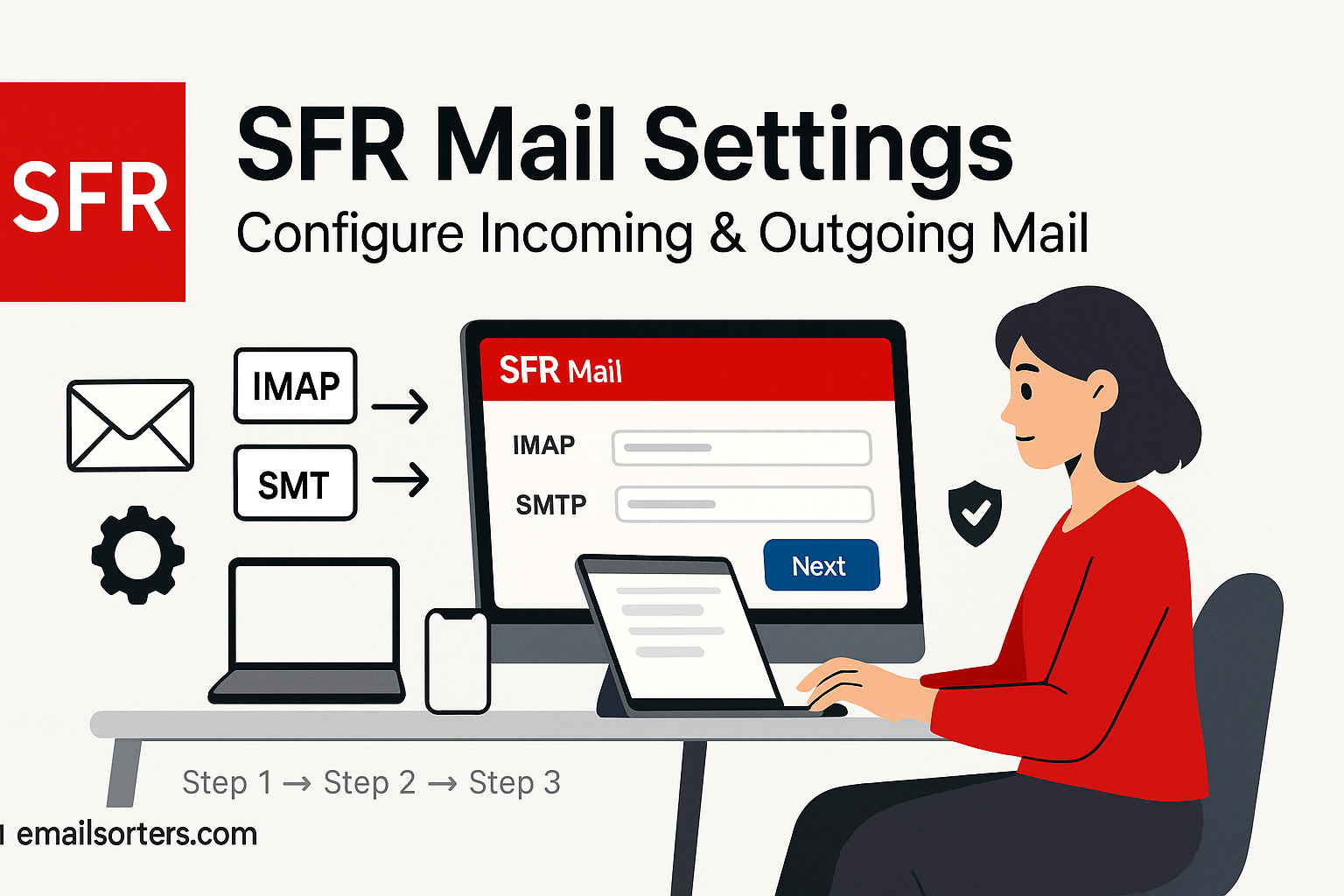 SFR

SFR Mail Settings

Configure Incoming & Outgoing Mail

IMAP →

SMT →

SFR Mail

IMAP

SMTP

Next

Step 1 → Step 2 → Step 3

emailsorters.com